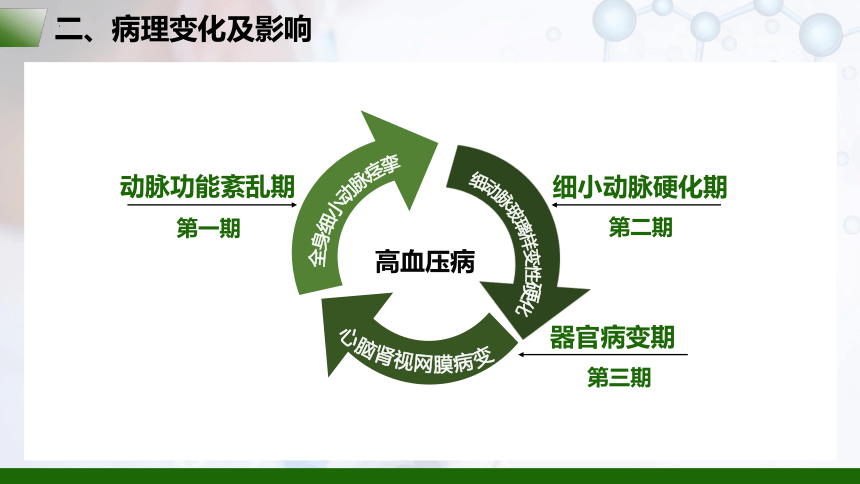 二、病理变化及影响

动脉功能紊乱期
第一期

全身细小动脉痉挛

高血压病

细动脉玻璃样变性硬化

细小动脉硬化期
第二期

心脑肾视网膜病变

器官病变期
第三期